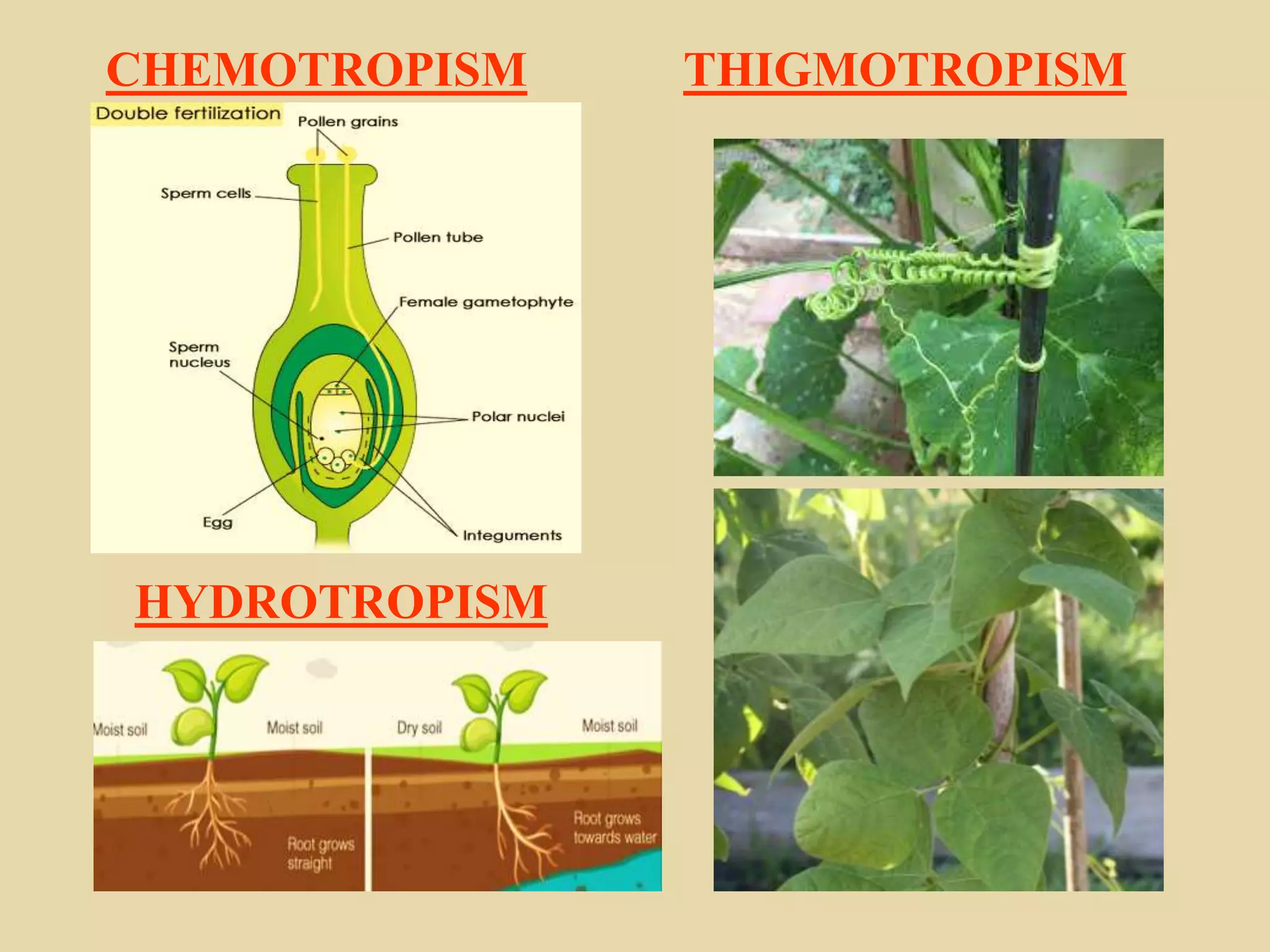 CHEMOTROPISM

Double fertilization

Pollen grains

Sperm cells

Pollen tube

Female gametophyte

Sperm nucleus

Polar nuclei

Egg

Integuments

HYDROTROPISM

Moist soil

Moist soil

Root grows straight

Dry soil

Moist soil

Root grows towards water

THIGMOTROPISM